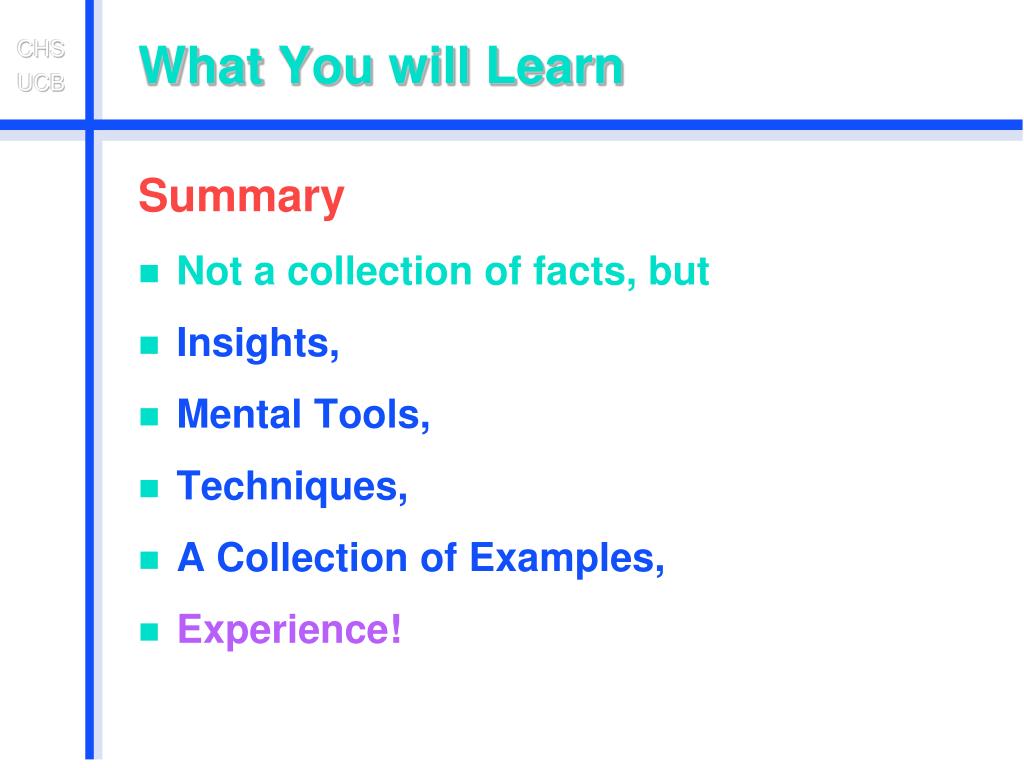 CHS
UCB

What You will Learn

Summary

- Not a collection of facts, but
- Insights,
- Mental Tools,
- Techniques,
- A Collection of Examples,
- Experience!